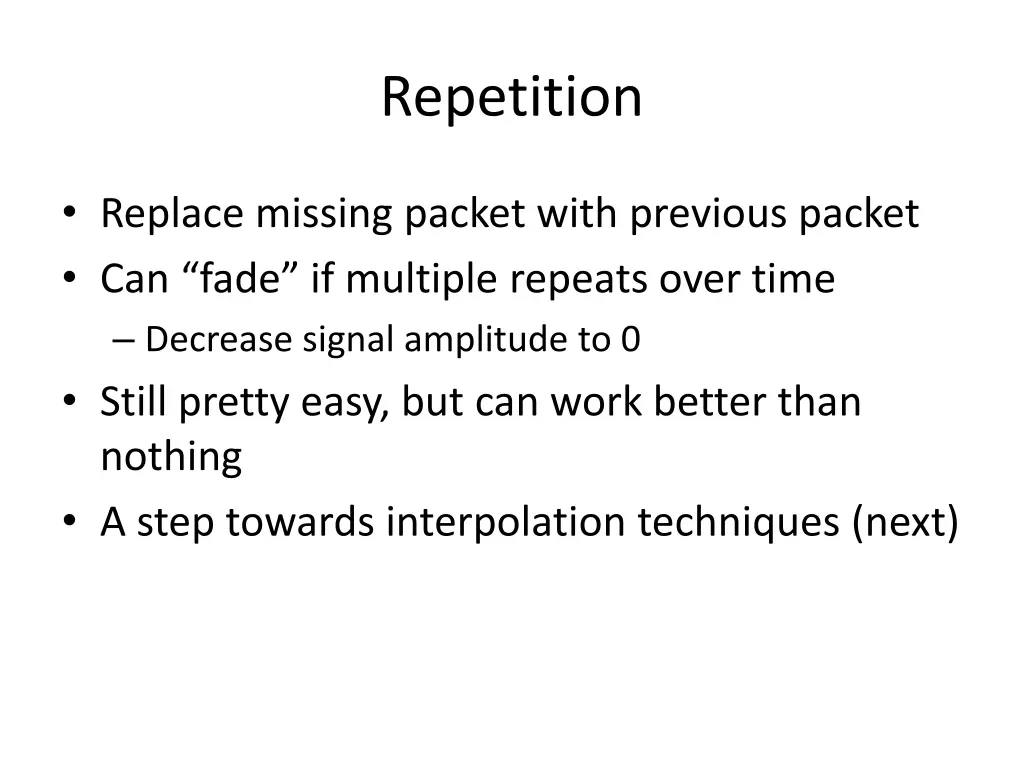 Repetition

• Replace missing packet with previous packet
• Can “fade” if multiple repeats over time
– Decrease signal amplitude to 0
• Still pretty easy, but can work better than nothing
• A step towards interpolation techniques (next)